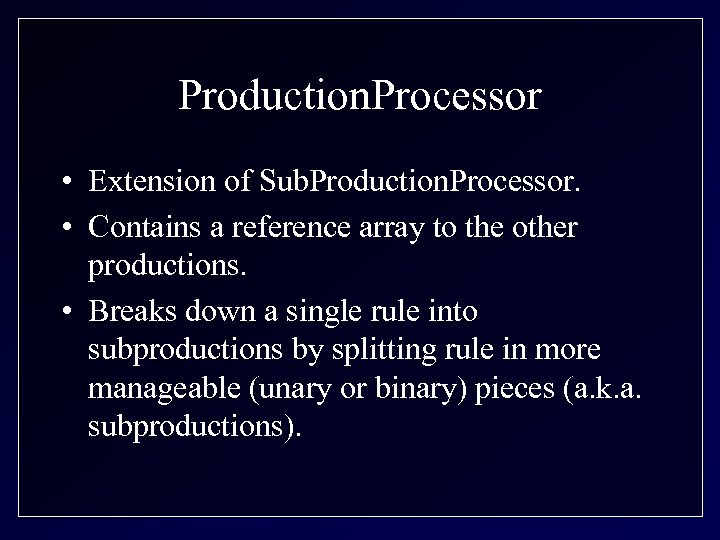 ProductionProcessor

• Extension of SubProductionProcessor.
• Contains a reference array to the other productions.
• Breaks down a single rule into subproductions by splitting rule in more manageable (unary or binary) pieces (a.k.a. subproductions).